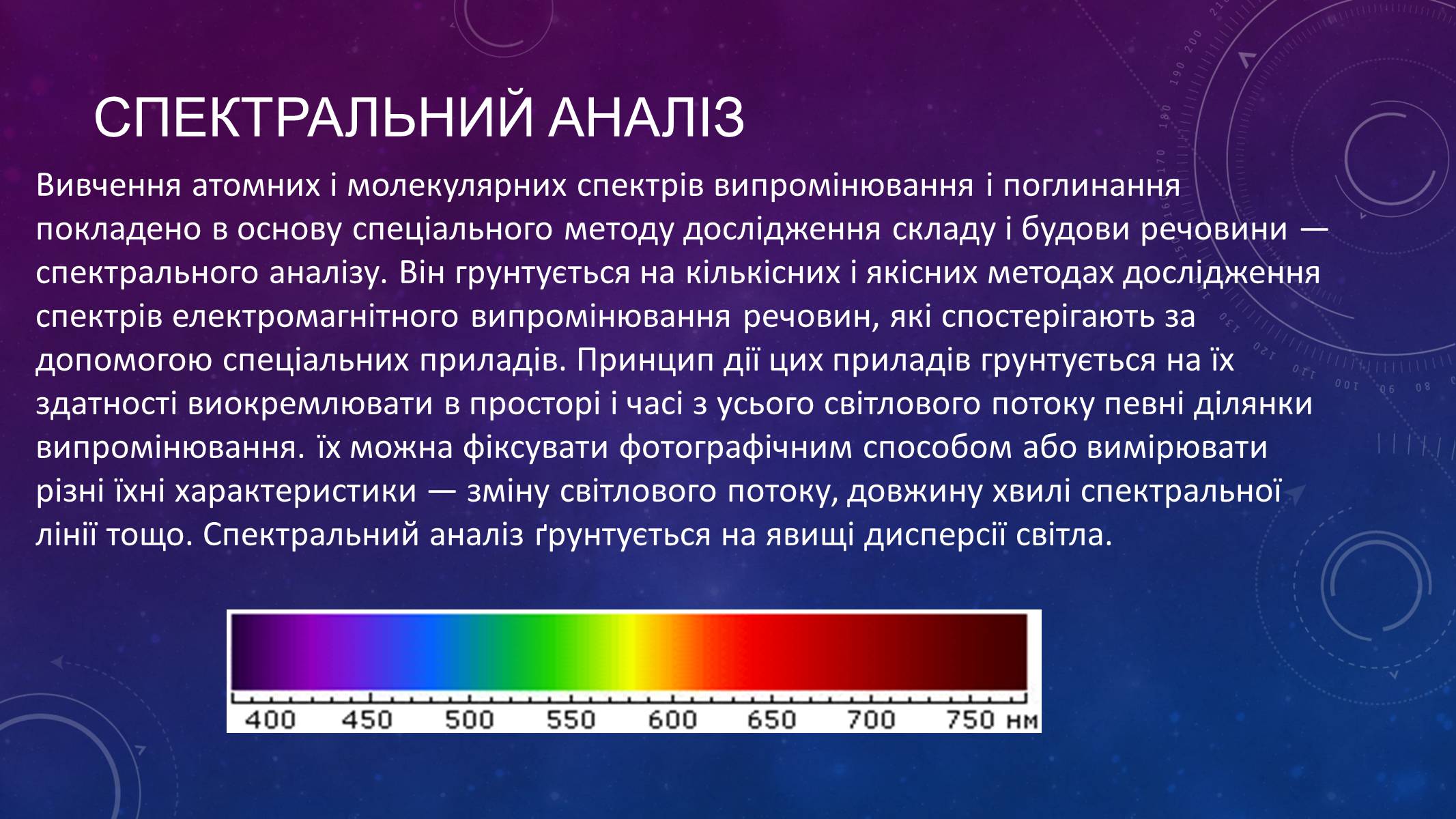 СПЕКТРАЛЬНИЙ АНАЛІЗ

Вивчення атомних і молекулярних спектрів випромінювання і поглинання покладено в основу спеціального методу дослідження складу і будови речовини — спектрального аналізу. Він грунтується на кількісних і якісних методах дослідження спектрів електромагнітного випромінювання речовин, які спостерігають за допомогою спеціальних приладів. Принцип дії цих приладів грунтується на їх здатності виокремлювати в просторі і часі з усього світлового потоку певні ділянки випромінювання. їх можна фіксувати фотографічним способом або вимірювати різні їхні характеристики — зміну світлового потоку, довжину хвилі спектральної лінії тощо. Спектральний аналіз ґрунтується на явищі дисперсії світла.

400 450 500 550 600 650 700 750 нм